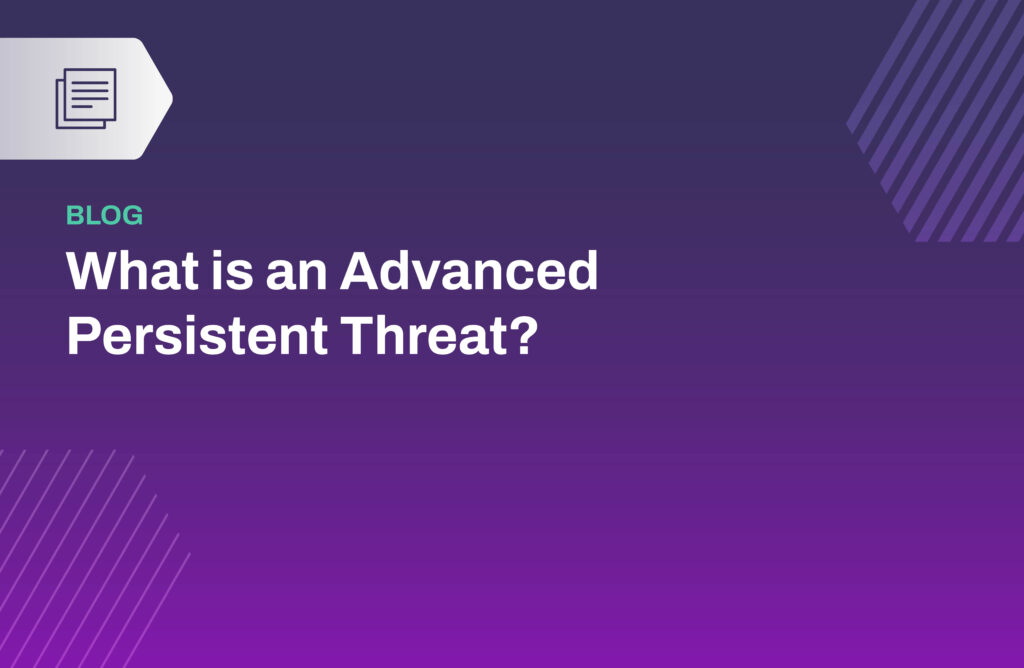 BLOG

What is an Advanced Persistent Threat?